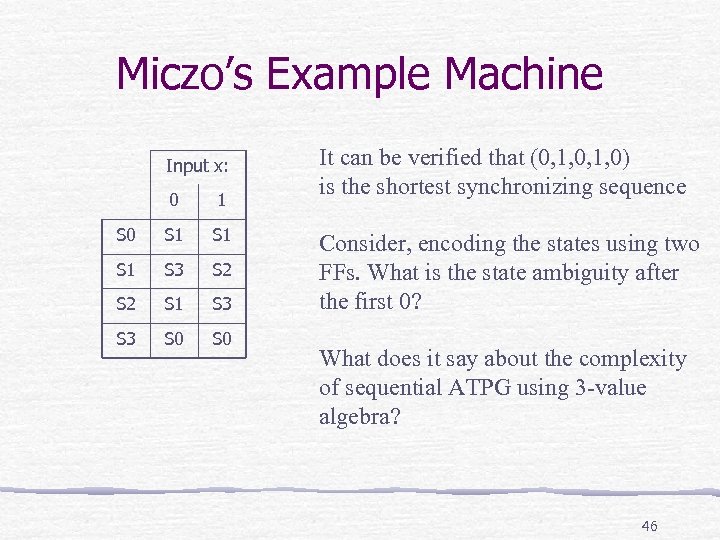 Miczo's Example Machine

| | Input x: | |
|---|---|---|
| | 0 | 1 |
| S0 | S1 | S1 |
| S1 | S3 | S2 |
| S2 | S1 | S3 |
| S3 | S0 | S0 |

It can be verified that (0,1,0,1,0) is the shortest synchronizing sequence

Consider, encoding the states using two FFs. What is the state ambiguity after the first 0?

What does it say about the complexity of sequential ATPG using 3-value algebra?

46